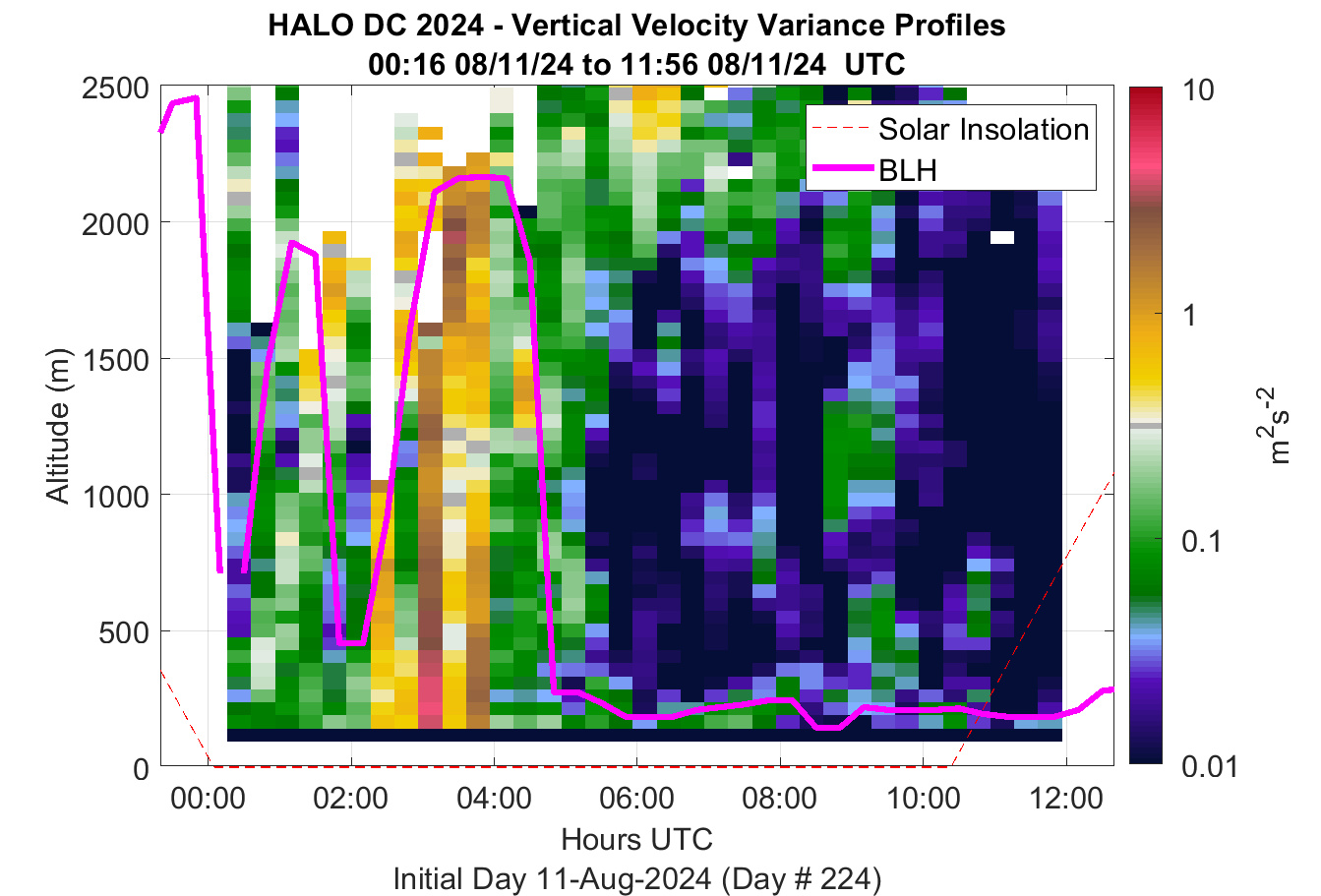 HALO DC 2024 - Vertical Velocity Variance Profiles
00:16 08/11/24 to 11:56 08/11/24 UTC

Solar Insolation
BLH

Altitude (m)
2500
2000
1500
1000
500
0

00:00
02:00
04:00
06:00
08:00
10:00
12:00

Hours UTC
Initial Day 11-Aug-2024 (Day # 224)

10
1
0.1
0.01
$m^2s^{-2}$